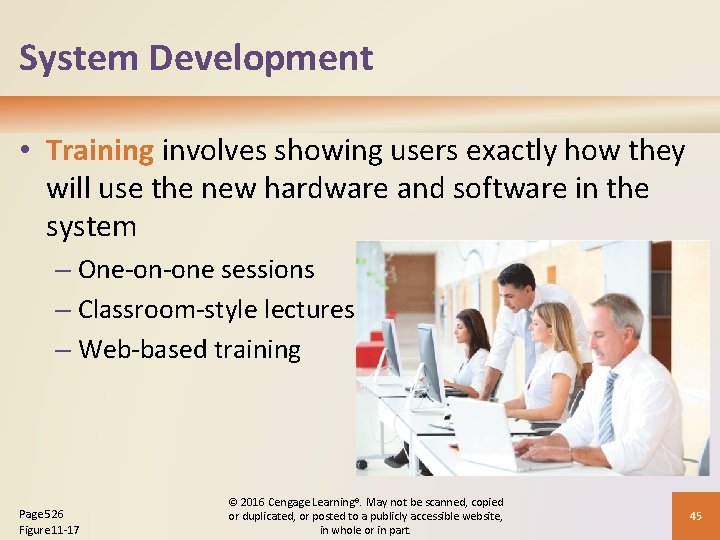 System Development

• Training involves showing users exactly how they will use the new hardware and software in the system

– One-on-one sessions
– Classroom-style lectures
– Web-based training

Page 526
Figure 11-17

© 2016 Cengage Learning®. May not be scanned, copied or duplicated, or posted to a publicly accessible website, in whole or in part.

45